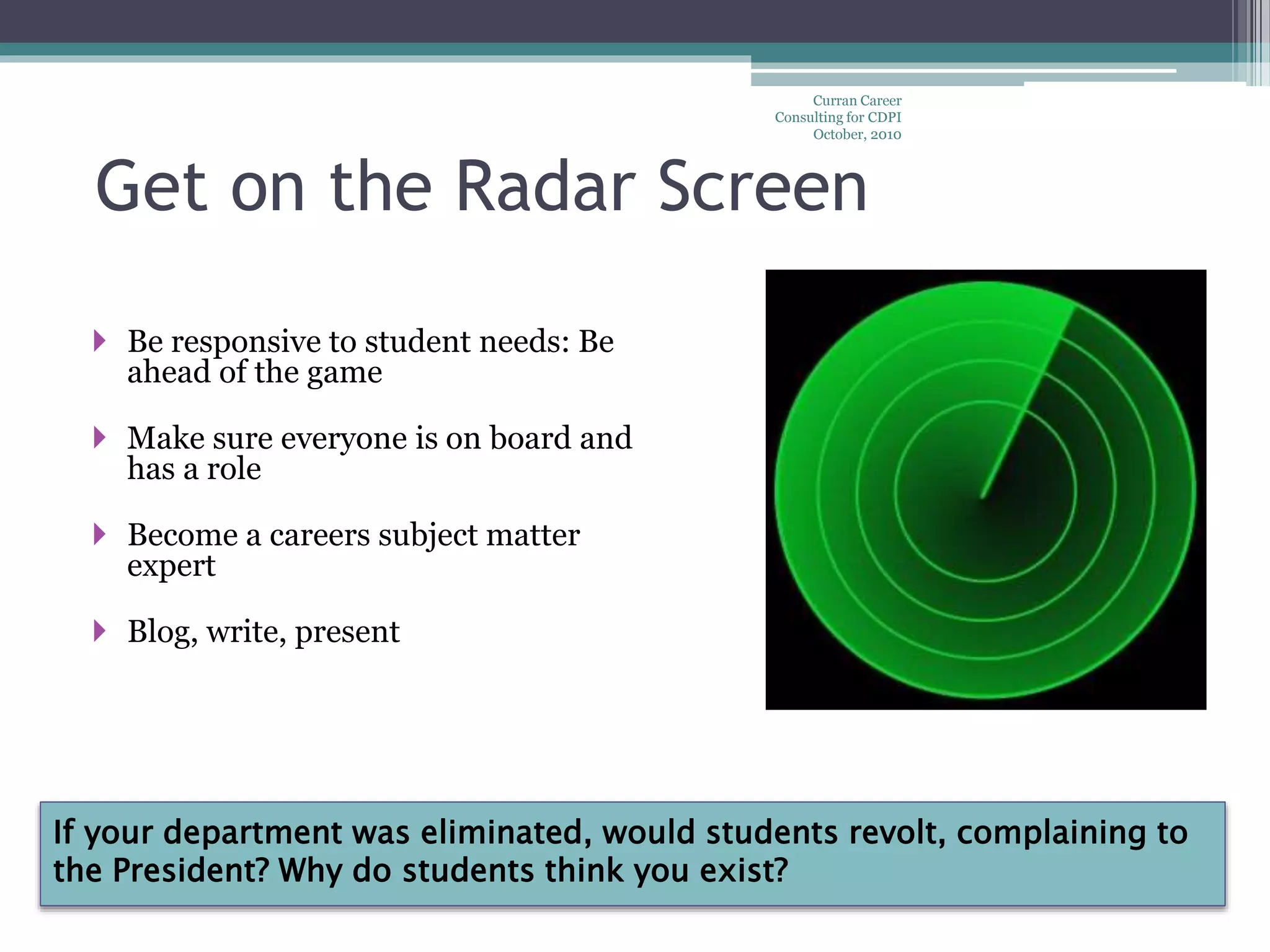 Curran Career
Consulting for CDPI
October, 2010

Get on the Radar Screen

Be responsive to student needs: Be ahead of the game

Make sure everyone is on board and has a role

Become a careers subject matter expert

Blog, write, present

If your department was eliminated, would students revolt, complaining to the President? Why do students think you exist?